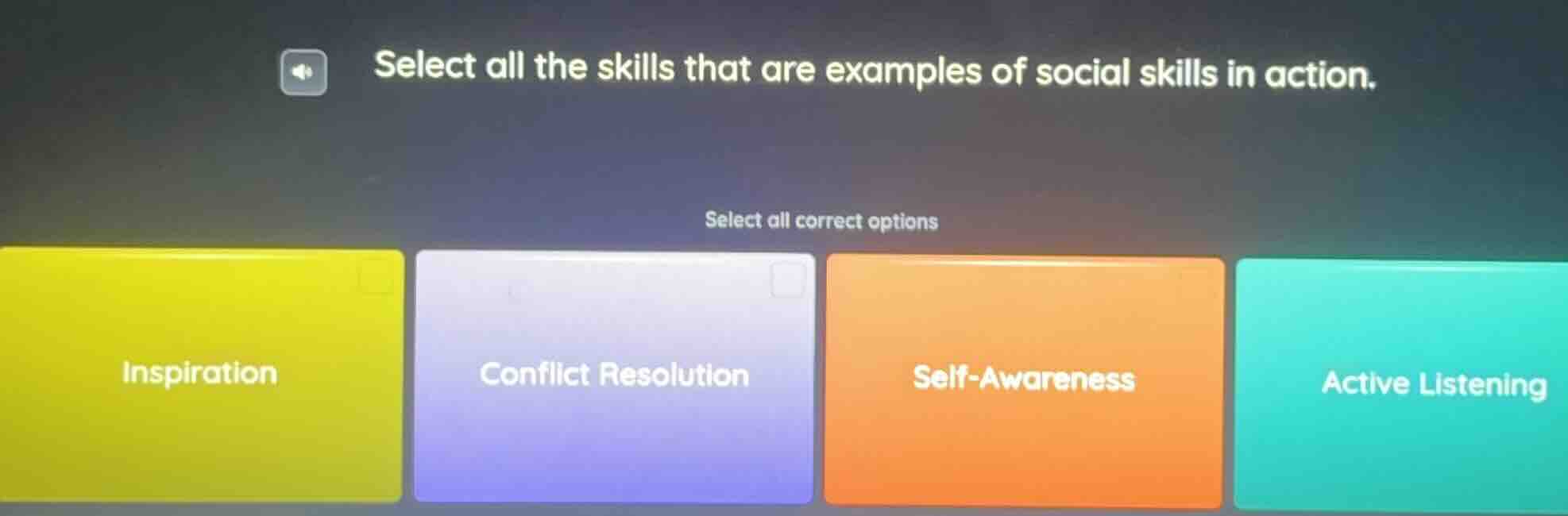 Select all the skills that are examples of social skills in action.

Select all correct options

Inspiration

Conflict Resolution

Self-Awareness

Active Listening